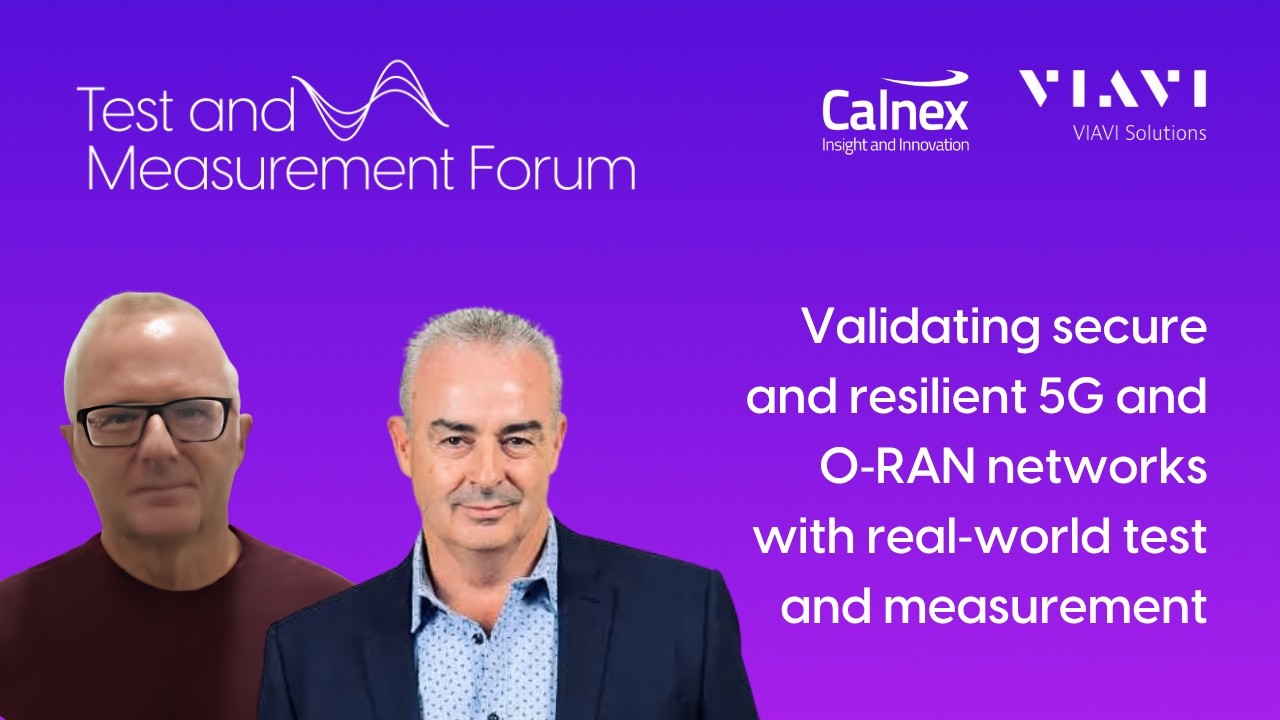 Test and Measurement Forum

Calnex
Insight and Innovation

VIAVI
VIAVI Solutions

Validating secure and resilient 5G and O-RAN networks with real-world test and measurement